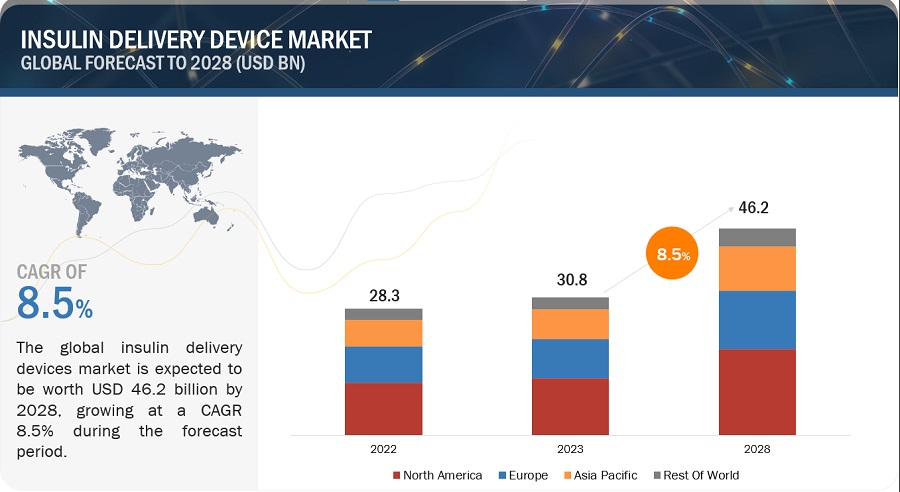 INSULIN DELIVERY DEVICE MARKET
GLOBAL FORECAST TO 2028 (USD BN)

CAGR OF
8.5%

The global insulin delivery devices market is expected to be worth USD 46.2 billion by 2028, growing at a CAGR 8.5% during the forecast period.

28.3

30.8

8.5%

46.2

2022

2023

2028

North America Europe Asia Pacific Rest Of World